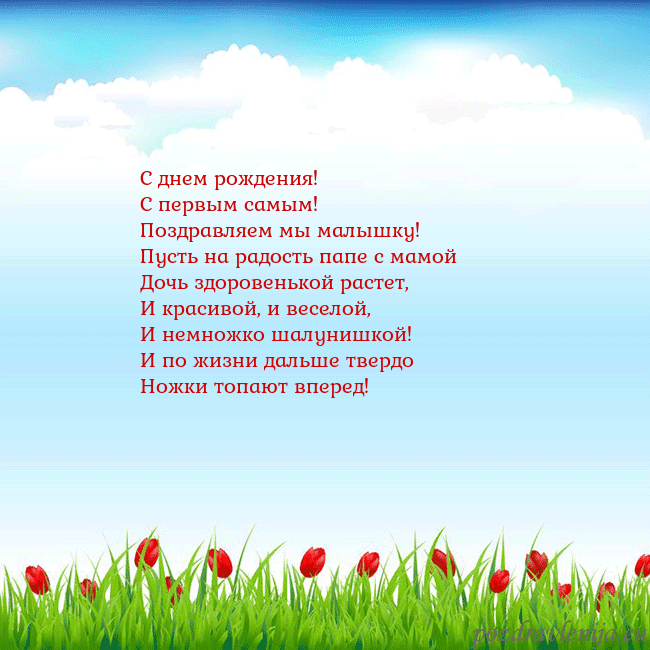 С днем рождения!
С первым самым!
Поздравляем мы малышку!
Пусть на радость папе с мамой
Дочь здоровенькой растет,
И красивой, и веселой,
И немножко шалунишкой!
И по жизни дальше твердо
Ножки топают вперед!

pozdravlenija.eu